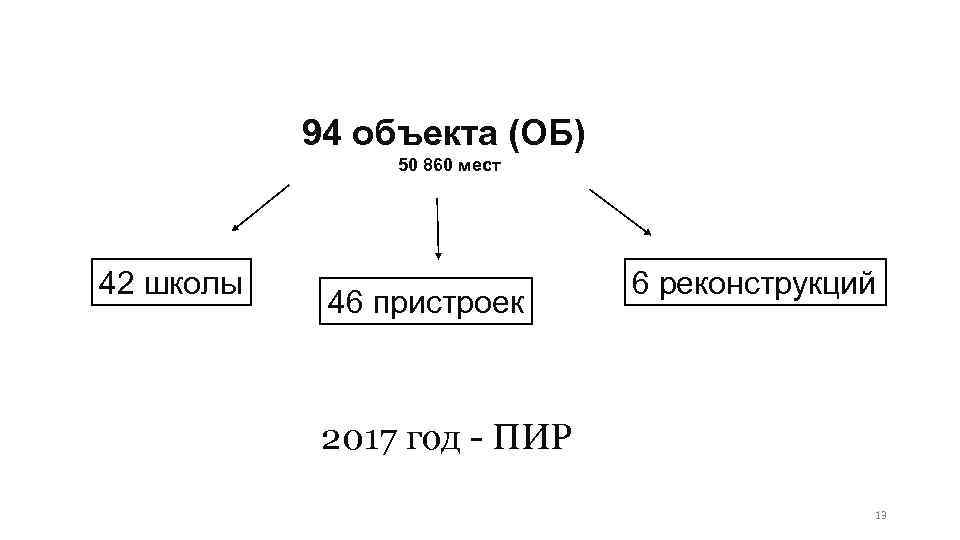 94 объекта (ОБ)
50 860 мест

42 школы

46 пристроек

6 реконструкций

2017 год - ПИР

13